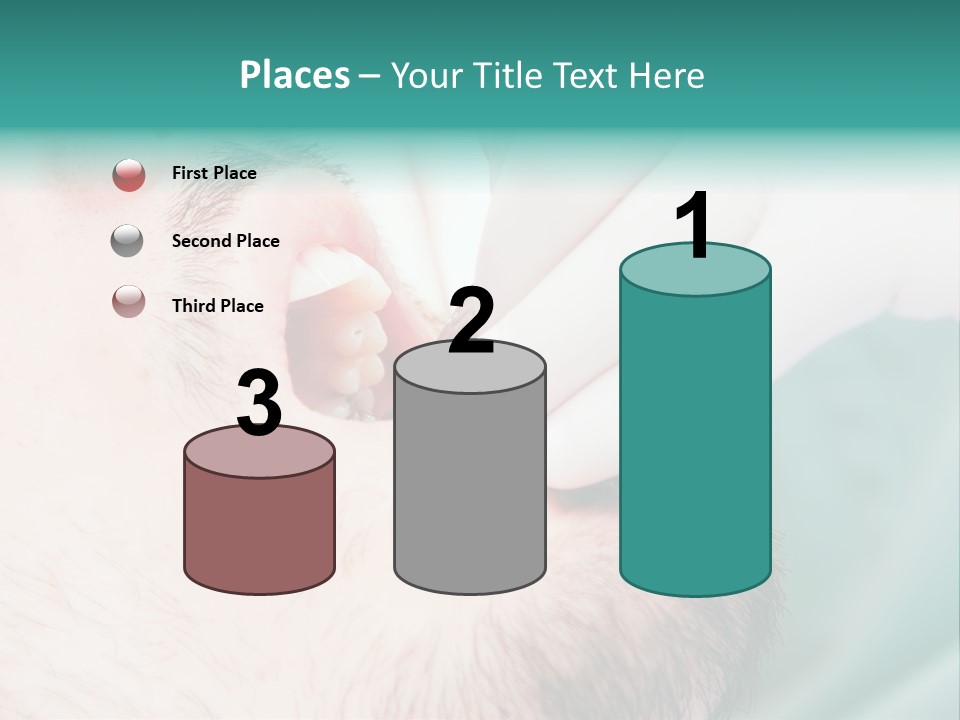 Places – Your Title Text Here

First Place

Second Place

Third Place

3

2

1